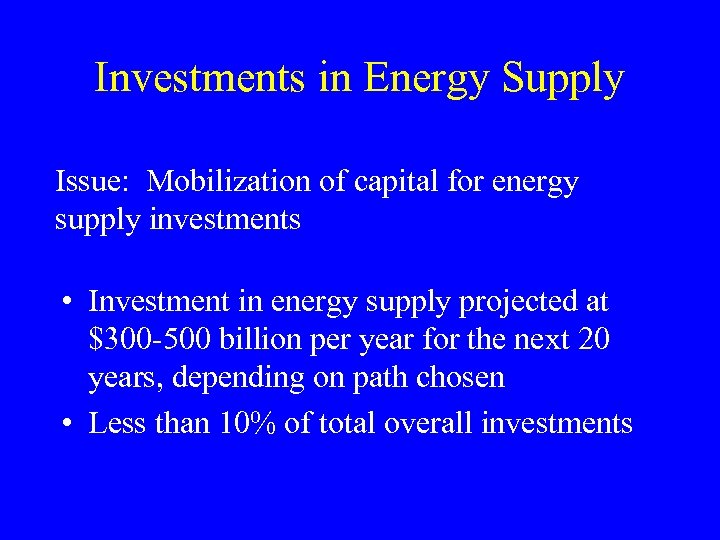 Investments in Energy Supply

Issue: Mobilization of capital for energy supply investments

• Investment in energy supply projected at \$300-500 billion per year for the next 20 years, depending on path chosen
• Less than 10% of total overall investments